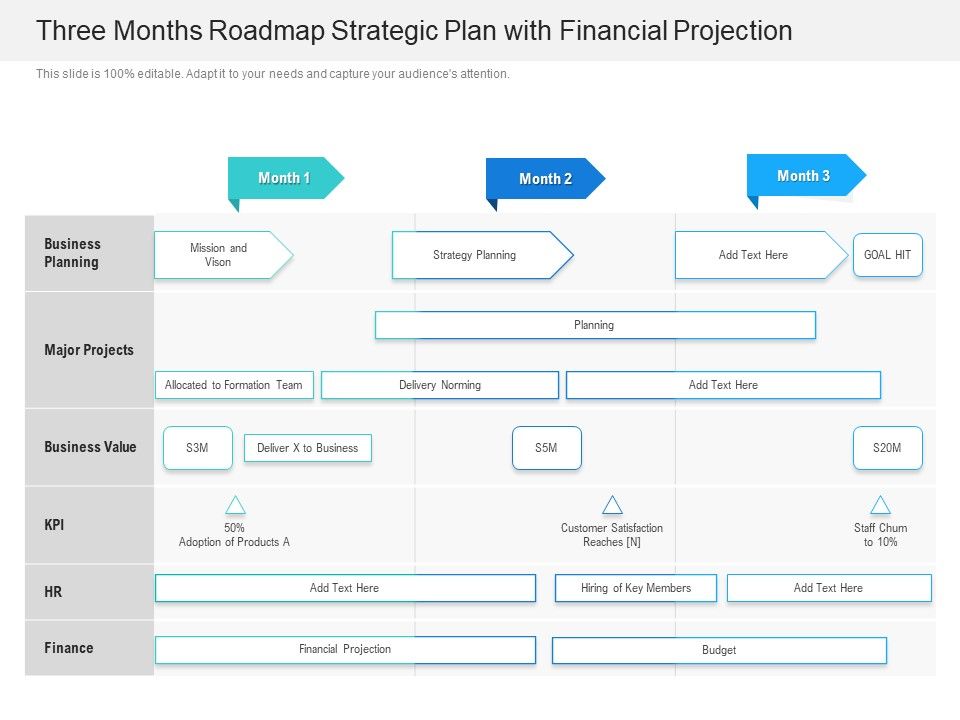 Three Months Roadmap Strategic Plan with Financial Projection

This slide is 100% editable. Adapt it to your needs and capture your audience's attention.

Month 1

Month 2

Month 3

Business Planning

Mission and Vison

Strategy Planning

Add Text Here

GOAL HIT

Major Projects

Planning

Allocated to Formation Team

Delivery Norming

Add Text Here

Business Value

S3M

Deliver X to Business

S5M

S20M

KPI

50% Adoption of Products A

Customer Satisfaction Reaches [N]

Staff Churn to 10%

HR

Add Text Here

Hiring of Key Members

Add Text Here

Finance

Financial Projection

Budget